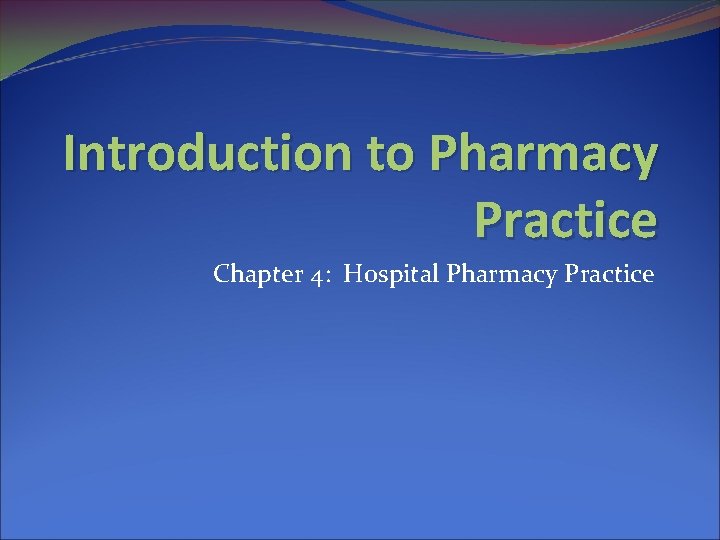 Introduction to Pharmacy Practice

Chapter 4: Hospital Pharmacy Practice